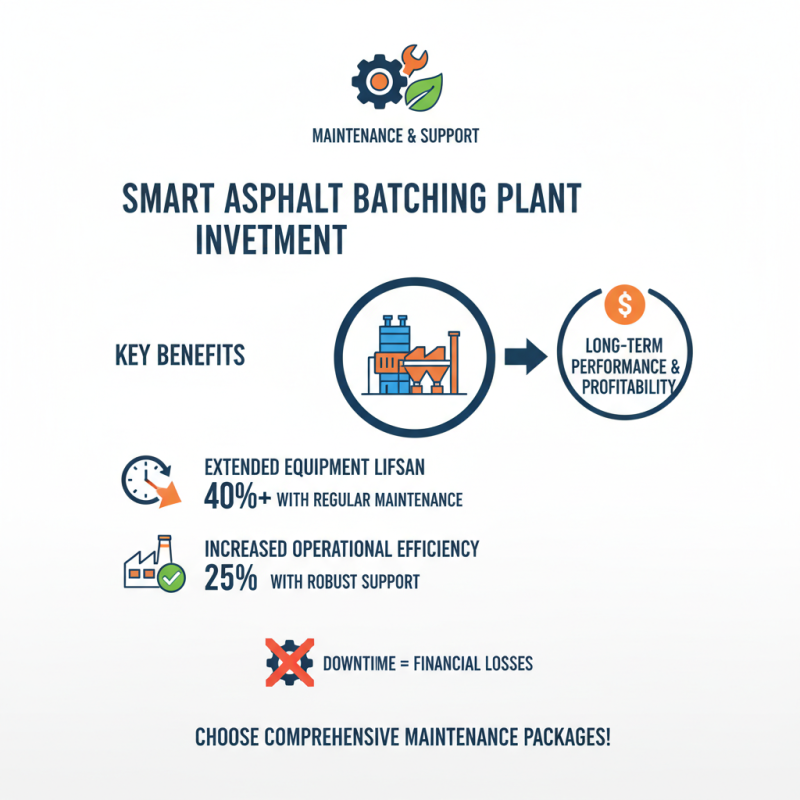 MAINTENANCE & SUPPORT

SMART ASPHALT BATCHING PLANT INVETMENT

KEY BENEFITS

$

LONG-TERM PERFORMANCE & PROFITABILITY

EXTENDED EQUIPMENT LIFSAN
40%+ WITH REGULAR MAINTENANCE

INCREASED OPERATIONAL EFFICIENCY
25% WITH ROBUST SUPPORT

DOWNTIME = FINANCIAL LOSSES

CHOOSE COMPREHENSIVE MAINTENANCE PACKAGES!